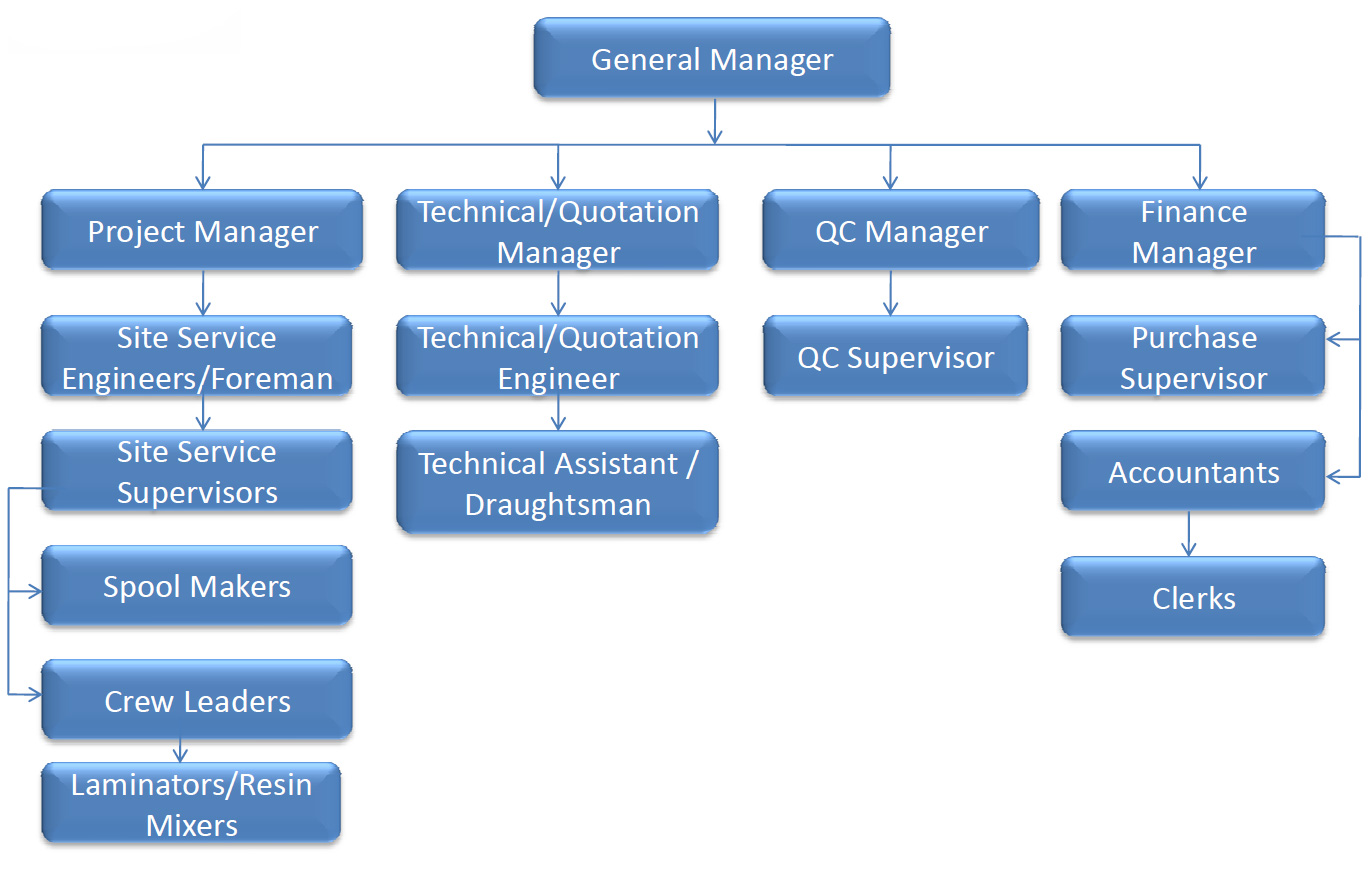 General Manager

Project Manager

Site Service Engineers/Foreman

Site Service Supervisors

Spool Makers

Crew Leaders

Laminators/Resin Mixers

Technical/Quotation Manager

Technical/Quotation Engineer

Technical Assistant / Draughtsman

QC Manager

QC Supervisor

Finance Manager

Purchase Supervisor

Accountants

Clerks